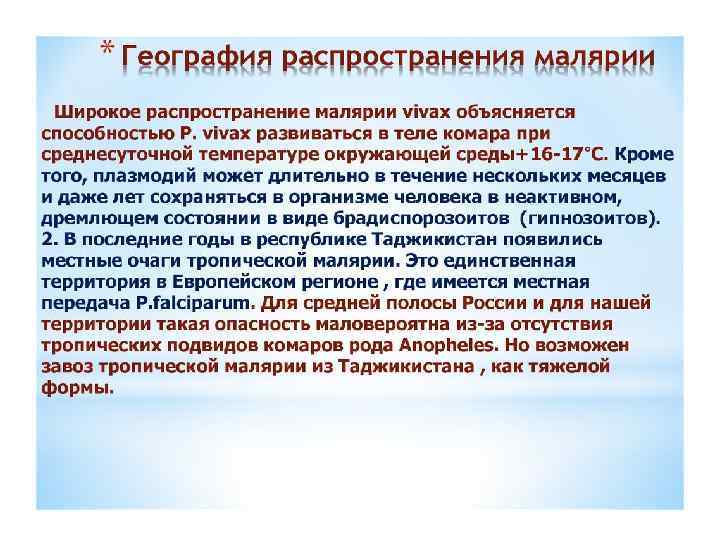 * География распространения малярии

Широкое распространение малярии vivax объясняется способностью P. vivax развиваться в теле комара при среднесуточной температуре окружающей среды+16-17°С. Кроме того, плазмодий может длительно в течение нескольких месяцев и даже лет сохраняться в организме человека в неактивном, дремлющем состоянии в виде брадиспорозоитов (гипнозоитов). 2. В последние годы в республике Таджикистан появились местные очаги тропической малярии. Это единственная территория в Европейском регионе , где имеется местная передача P.falciparum. Для средней полосы России и для нашей территории такая опасность маловероятна из-за отсутствия тропических подвидов комаров рода Anopheles. Но возможен завоз тропической малярии из Таджикистана , как тяжелой формы.